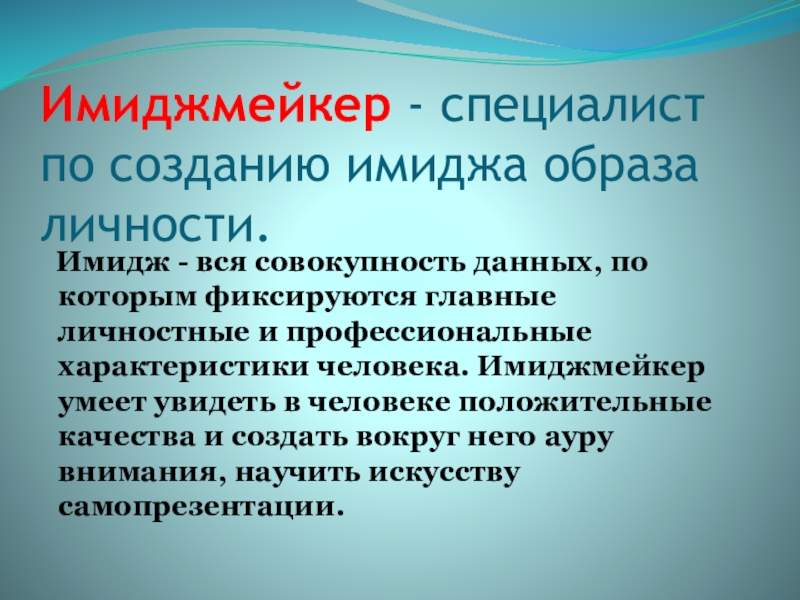 Имиджмейкер - специалист по созданию имиджа образа личности.

Имидж - вся совокупность данных, по которым фиксируются главные личностные и профессиональные характеристики человека. Имиджмейкер умеет увидеть в человеке положительные качества и создать вокруг него ауру внимания, научить искусству самопрезентации.